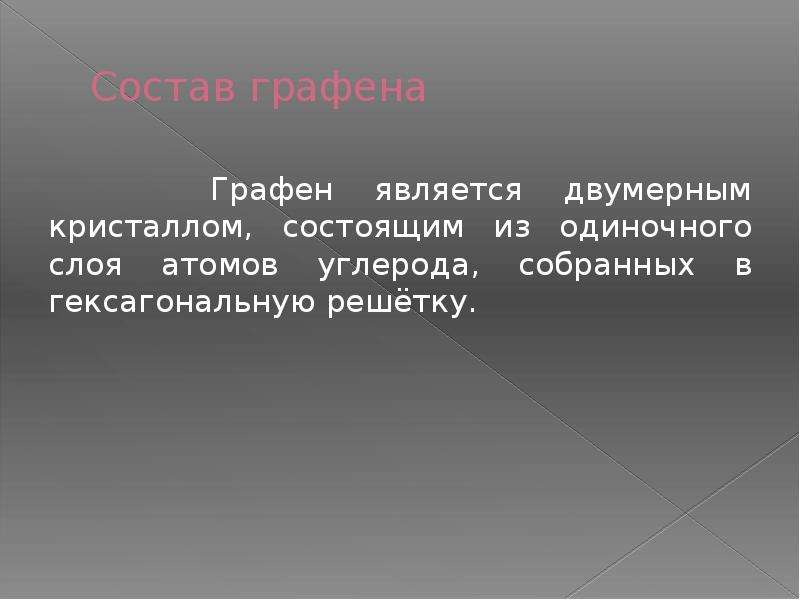 Состав графена

Графен является двумерным кристаллом, состоящим из одиночного слоя атомов углерода, собранных в гексагональную решётку.